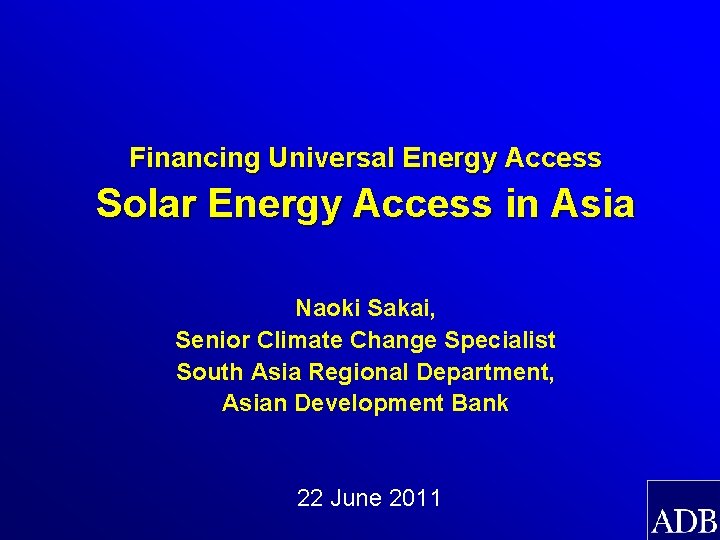 Financing Universal Energy Access
Solar Energy Access in Asia

Naoki Sakai,
Senior Climate Change Specialist
South Asia Regional Department,
Asian Development Bank

22 June 2011

ADB